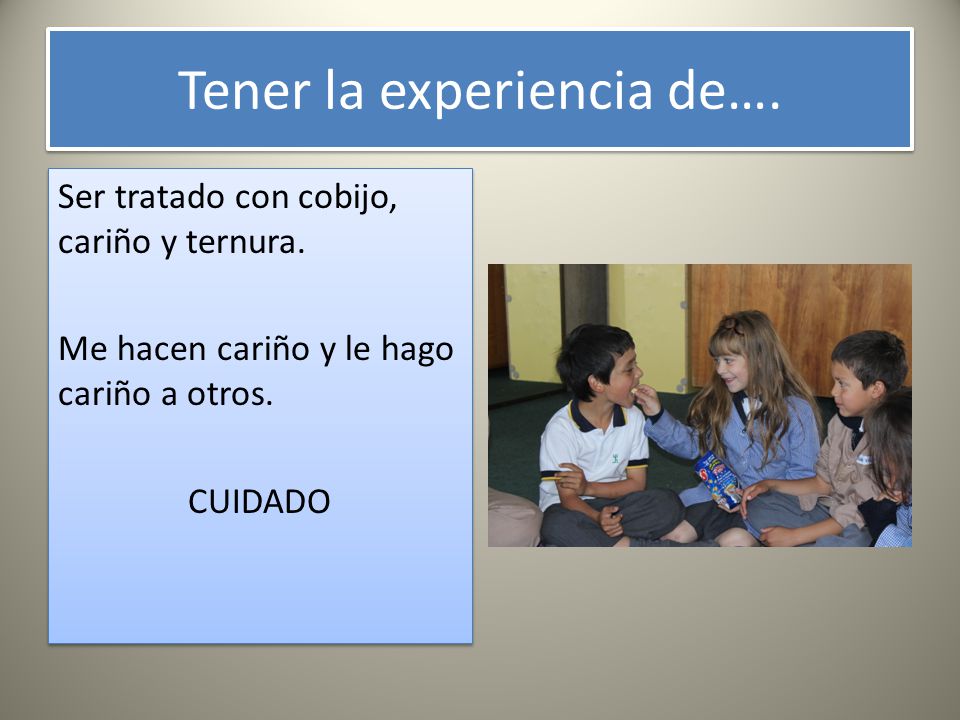 Tener la experiencia de….

Ser tratado con cobijo, cariño y ternura.

Me hacen cariño y le hago cariño a otros.

CUIDADO